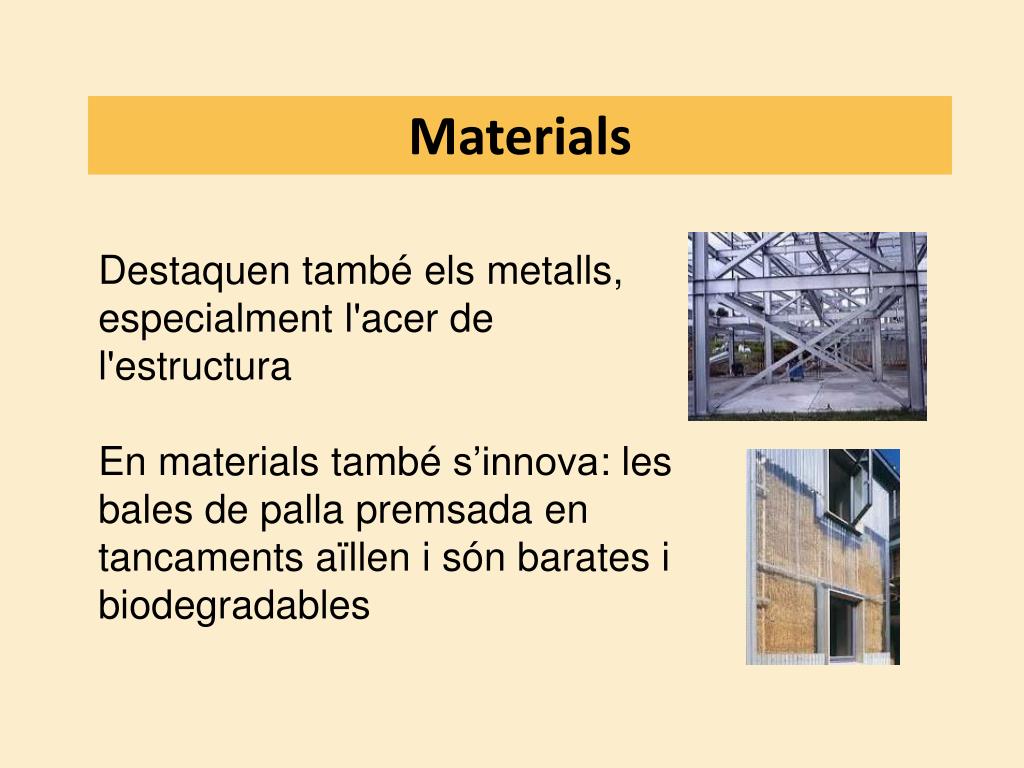 Materials

Destaquen també els metalls, especialment l'acer de l'estructura

En materials també s’innova: les bales de palla premsada en tancaments aïllen i són barates i biodegradables